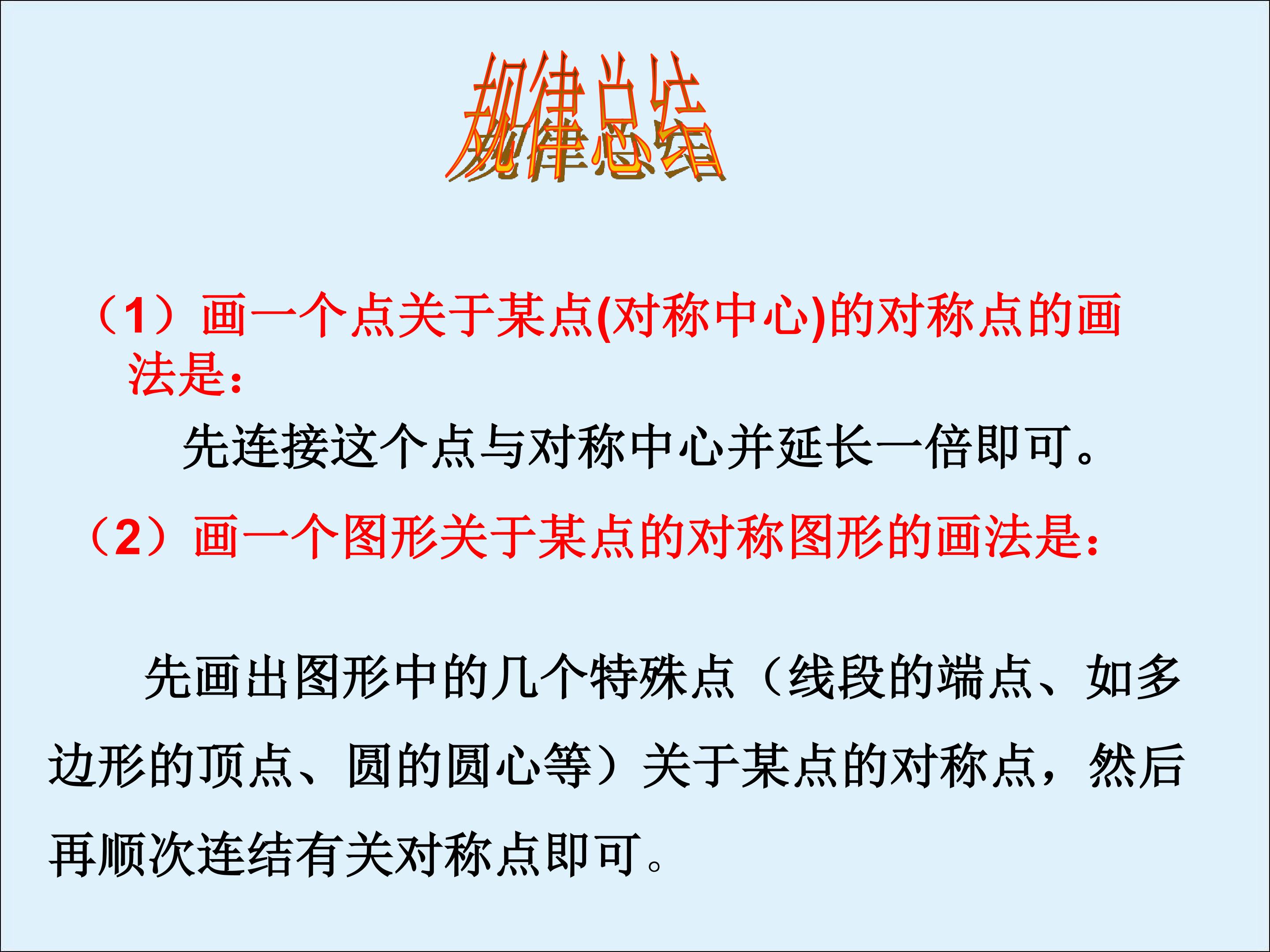 规律总结

（1）画一个点关于某点(对称中心)的对称点的画法是：

先连接这个点与对称中心并延长一倍即可。

（2）画一个图形关于某点的对称图形的画法是：

先画出图形中的几个特殊点（线段的端点、如多边形的顶点、圆的圆心等）关于某点的对称点，然后再顺次连结有关对称点即可。